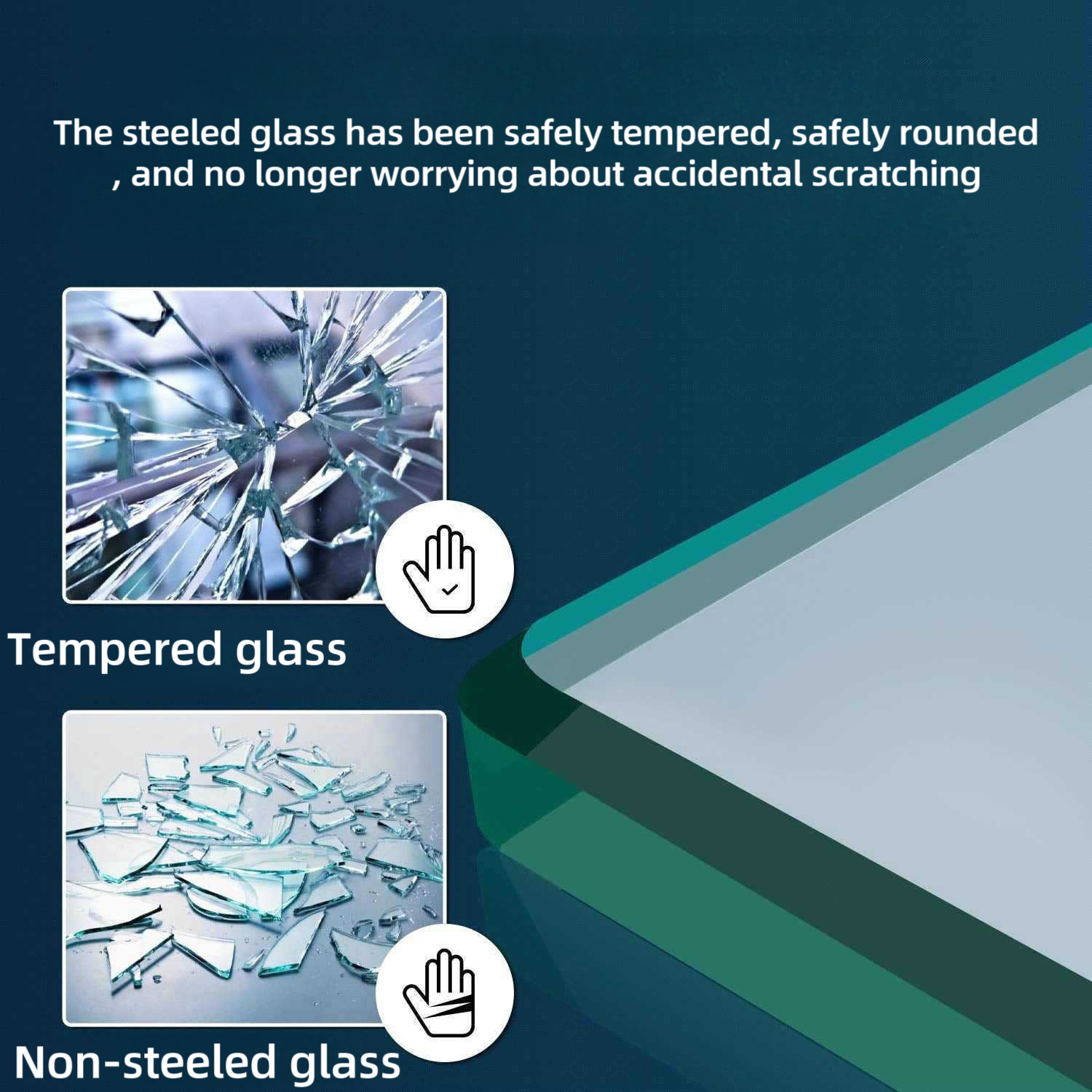 The steeled glass has been safely tempered, safely rounded , and no longer worrying about accidental scratching

Tempered glass

Non-steeled glass